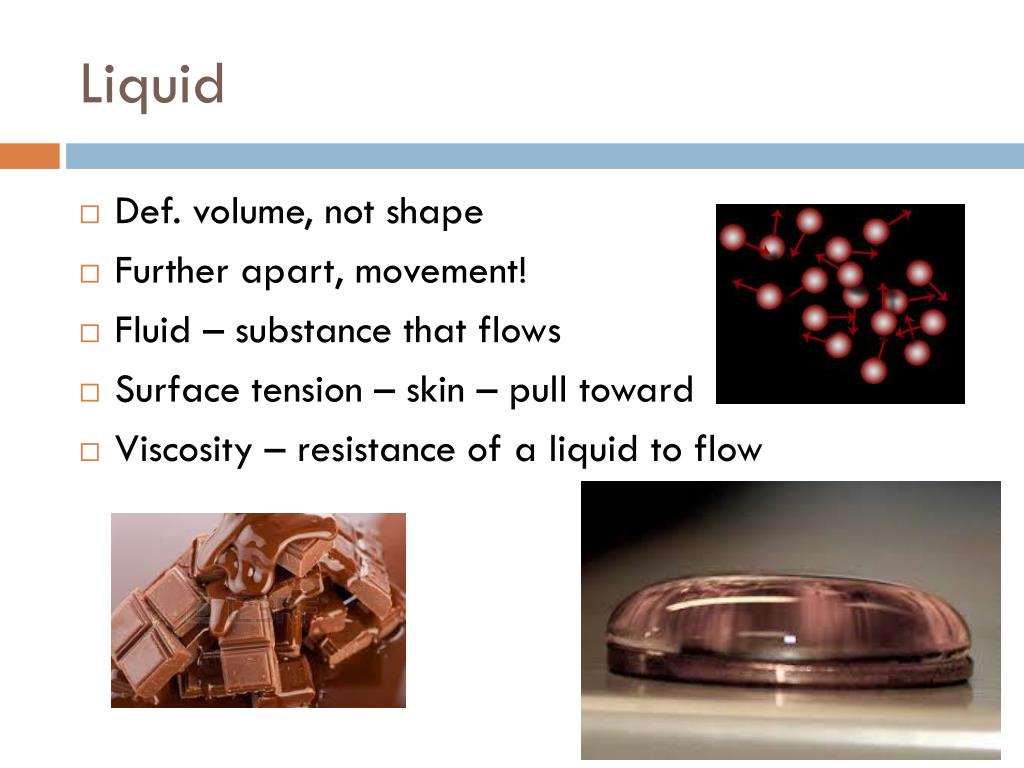 Liquid

□ Def. volume, not shape
□ Further apart, movement!
□ Fluid – substance that flows
□ Surface tension – skin – pull toward
□ Viscosity – resistance of a liquid to flow